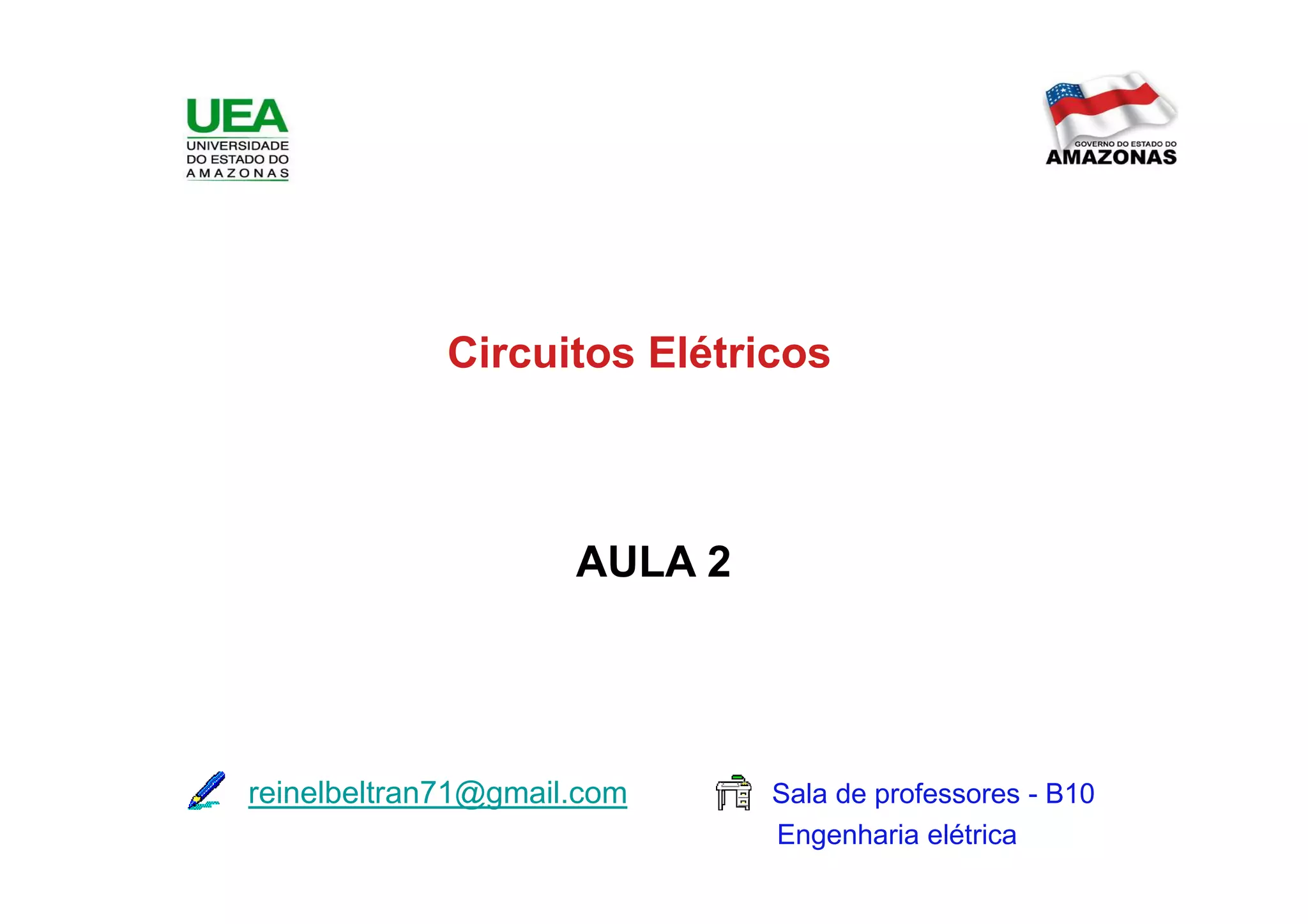 UEA
UNIVERSIDADE
DO ESTADO DO
AMAZONAS

GOVERNO DO ESTADO DO
AMAZONAS

Circuitos Elétricos

AULA 2

reinelbeltran71@gmail.com

Sala de professores - B10
Engenharia elétrica